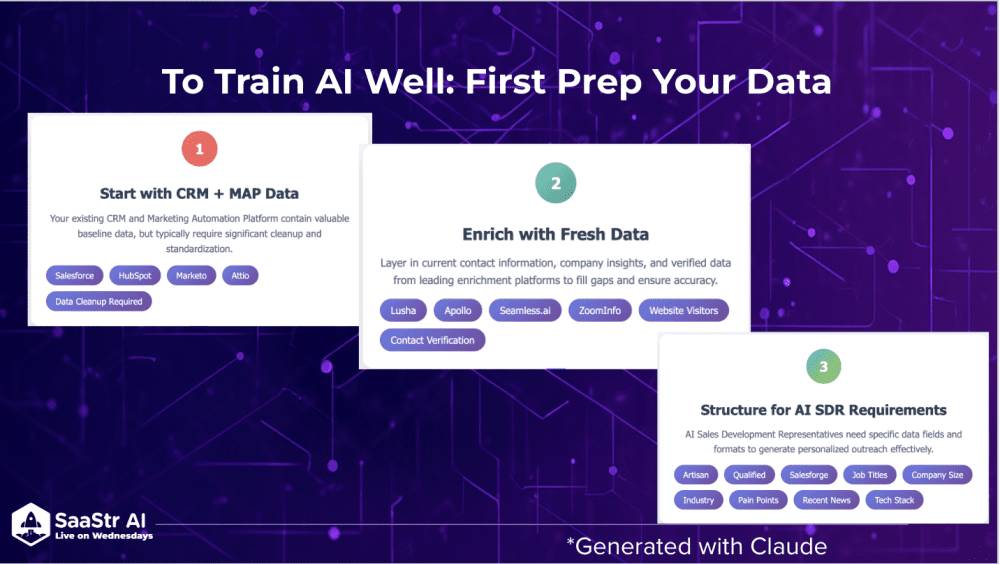 To Train AI Well: First Prep Your Data

1

Start with CRM + MAP Data

Your existing CRM and Marketing Automation Platform contain valuable baseline data, but typically require significant cleanup and standardization.

Salesforce HubSpot Marketo Attio Data Cleanup Required

2

Enrich with Fresh Data

Layer in current contact information, company insights, and verified data from leading enrichment platforms to fill gaps and ensure accuracy.

Lusha Apollo Seamless.ai ZoomInfo Website Visitors Contact Verification

3

Structure for AI SDR Requirements

AI Sales Development Representatives need specific data fields and formats to generate personalized outreach effectively.

Artisan Qualified Salesforge Job Titles Company Size Industry Pain Points Recent News Tech Stack

SaaStr AI
Live on Wednesdays

*Generated with Claude